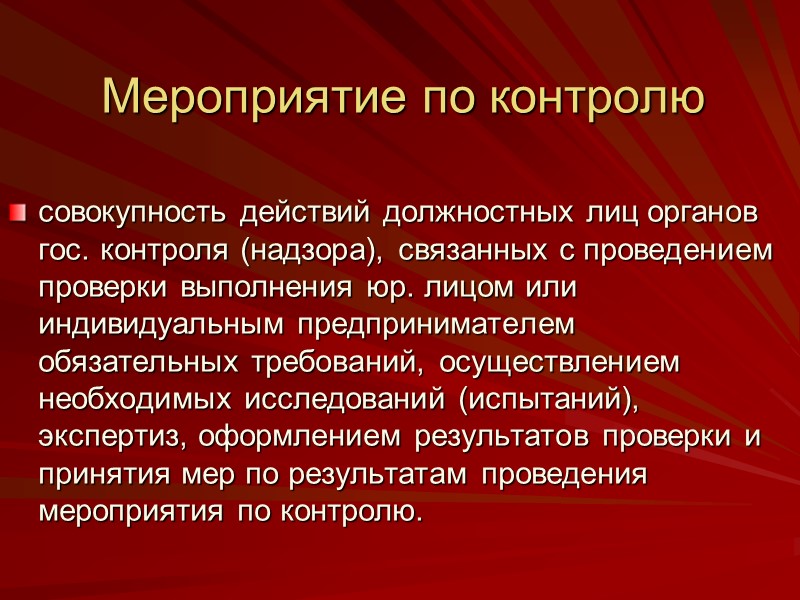 Мероприятие по контролю

совокупность действий должностных лиц органов гос. контроля (надзора), связанных с проведением проверки выполнения юр. лицом или индивидуальным предпринимателем обязательных требований, осуществлением необходимых исследований (испытаний), экспертиз, оформлением результатов проверки и принятия мер по результатам проведения мероприятия по контролю.